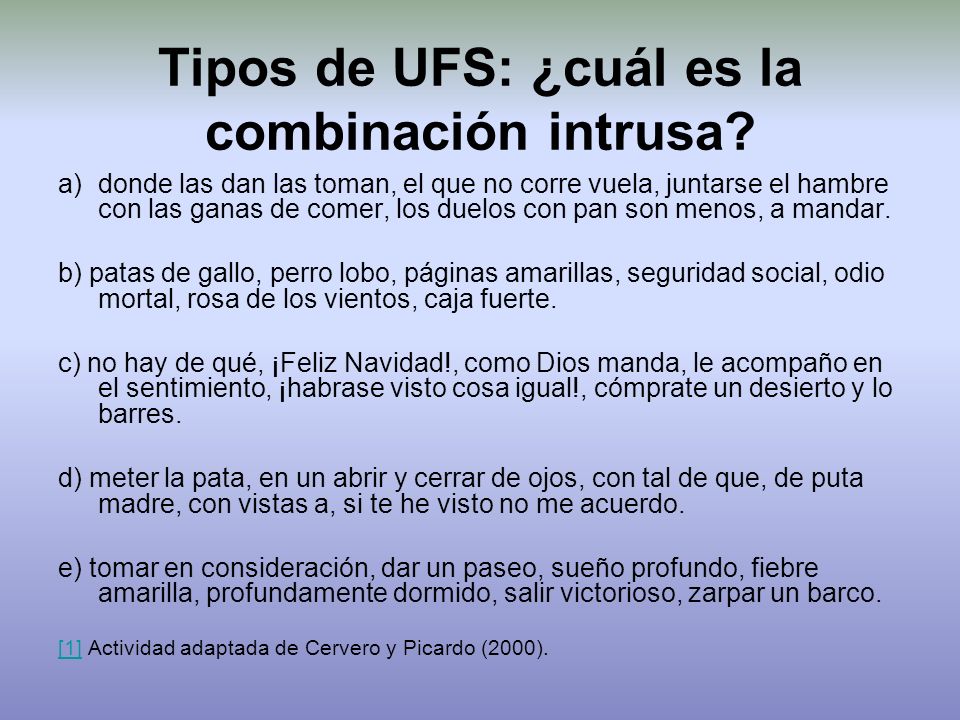 Tipos de UFS: ¿cuál es la combinación intrusa?

a) donde las dan las toman, el que no corre vuela, juntarse el hambre con las ganas de comer, los duelos con pan son menos, a mandar.

b) patas de gallo, perro lobo, páginas amarillas, seguridad social, odio mortal, rosa de los vientos, caja fuerte.

c) no hay de qué, ¡Feliz Navidad!, como Dios manda, le acompaño en el sentimiento, ¡habrase visto cosa igual!, cómprate un desierto y lo barres.

d) meter la pata, en un abrir y cerrar de ojos, con tal de que, de puta madre, con vistas a, si te he visto no me acuerdo.

e) tomar en consideración, dar un paseo, sueño profundo, fiebre amarilla, profundamente dormido, salir victorioso, zarpar un barco.

[1] Actividad adaptada de Cervero y Picardo (2000).